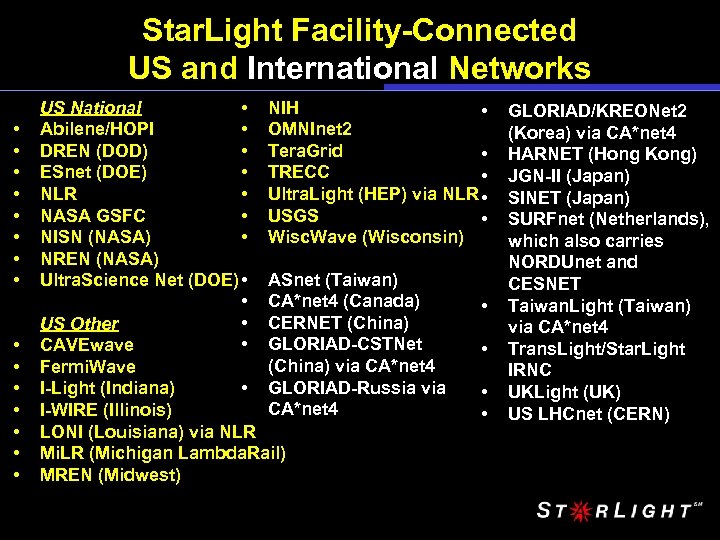 StarLight Facility-Connected US and International Networks

US National
• Abilene/HOPI
• DREN (DOD)
• ESnet (DOE)
• NLR
• NASA GSFC
• NISN (NASA)
• NREN (NASA)
• UltraScience Net (DOE)

US Other
• CAVEwave
• FermiWave
• I-Light (Indiana)
• I-WIRE (Illinois)
• LONI (Louisiana) via NLR
• MiLR (Michigan LambdaRail)
• MREN (Midwest)

• NIH
• OMNInet2
• TeraGrid
• TRECC
• UltraLight (HEP) via NLR
• USGS
• WiscWave (Wisconsin)

• ASnet (Taiwan)
• CA*net4 (Canada)
• CERNET (China)
• GLORIAD-CSTNet (China) via CA*net4
• GLORIAD-Russia via CA*net4

• GLORIAD/KREONet2 (Korea) via CA*net4
• HARNET (Hong Kong)
• JGN-II (Japan)
• SINET (Japan)
• SURFnet (Netherlands), which also carries NORDUnet and CESNET
• TaiwanLight (Taiwan) via CA*net4
• TransLight/StarLight IRNC
• UKLight (UK)
• US LHCnet (CERN)

STARLIGHT SM